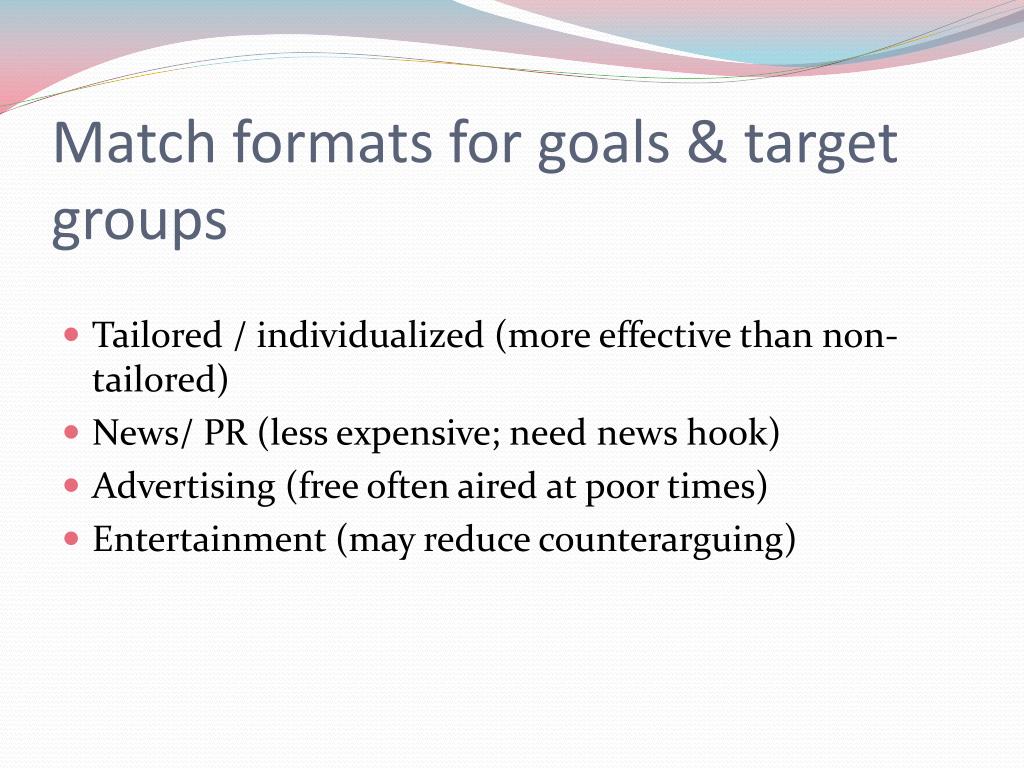 Match formats for goals & target groups

- Tailored / individualized (more effective than non-tailored)
- News/ PR (less expensive; need news hook)
- Advertising (free often aired at poor times)
- Entertainment (may reduce counterarguing)